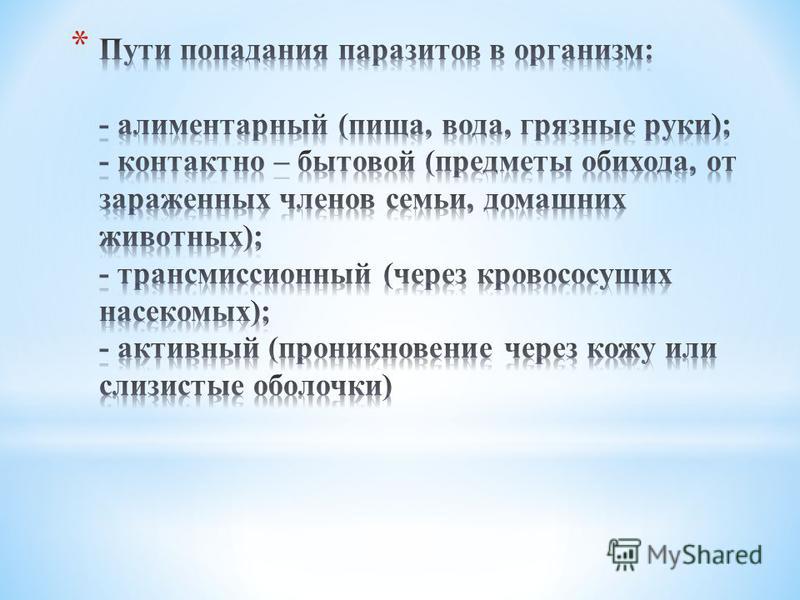 * Пути попадания паразитов в организм:

- алиментарный (пища, вода, грязные руки);
- контактно – бытовой (предметы обихода, от зараженных членов семьи, домашних животных);
- трансмиссионный (через кровососущих насекомых);
- активный (проникновение через кожу или слизистые оболочки)

MyShared